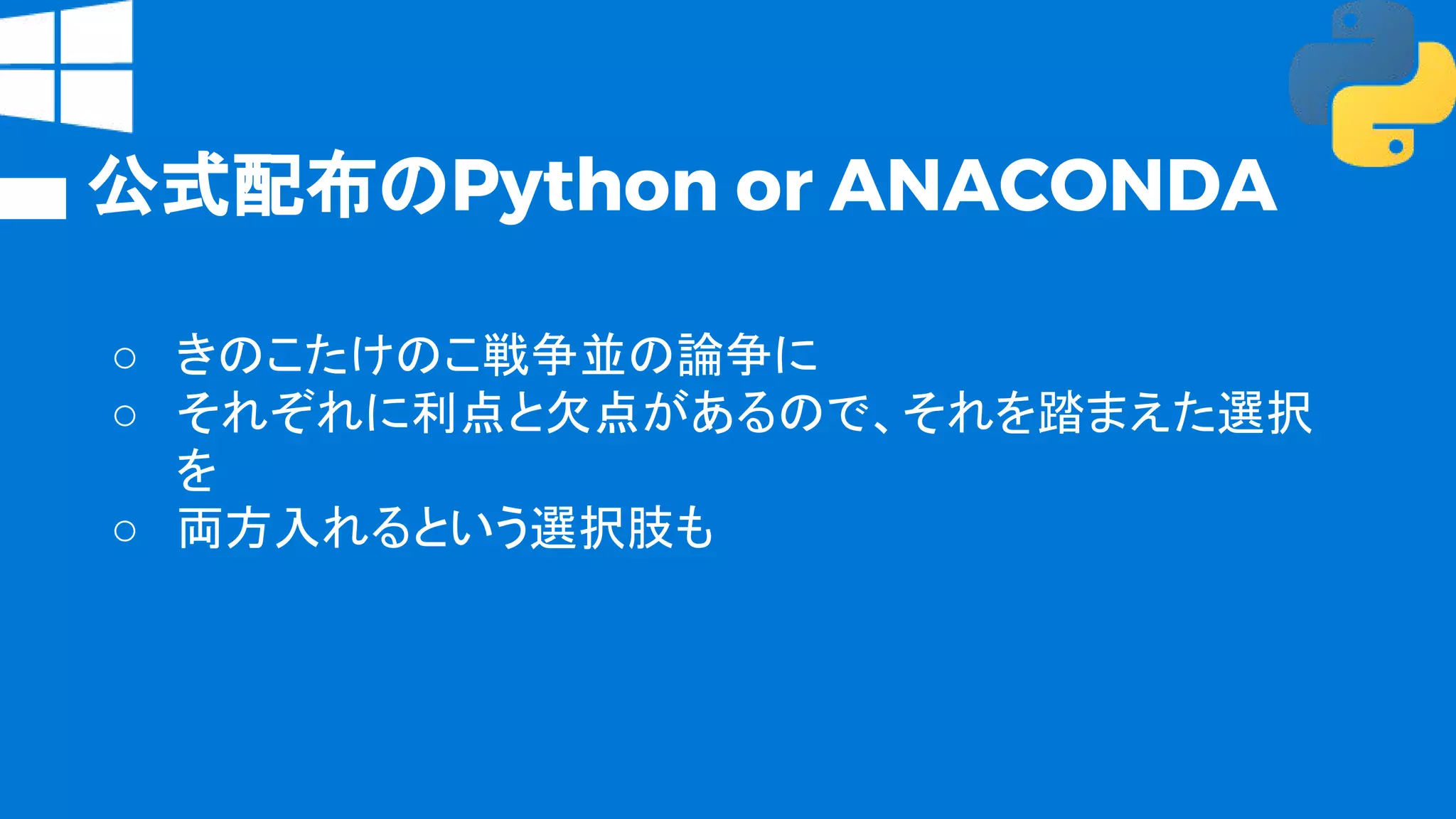 公式配布のPython or ANACONDA

○ きのこたけのこ戦争並の論争に
○ それぞれに利点と欠点があるので、それを踏まえた選択を
○ 両方入れるという選択肢も